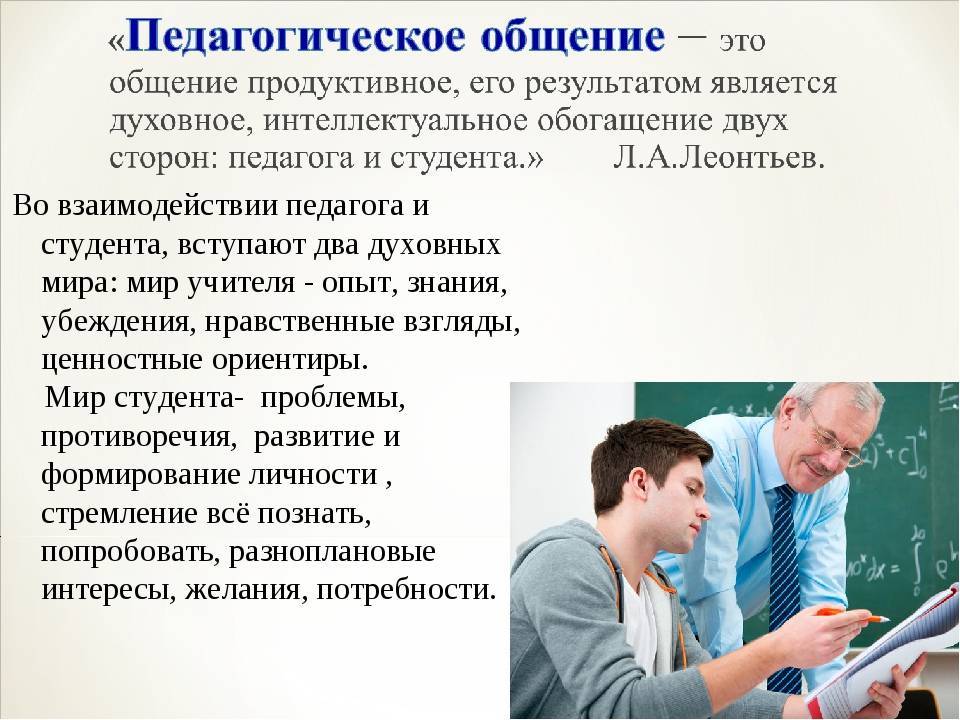 «Педагогическое общение – это общение продуктивное, его результатом является духовное, интеллектуальное обогащение двух сторон: педагога и студента.» Л.А.Леонтьев.

Во взаимодействии педагога и студента, вступают два духовных мира: мир учителя - опыт, знания, убеждения, нравственные взгляды, ценностные ориентиры.

Мир студента- проблемы, противоречия, развитие и формирование личности , стремление всё познать, попробовать, разноплановые интересы, желания, потребности.